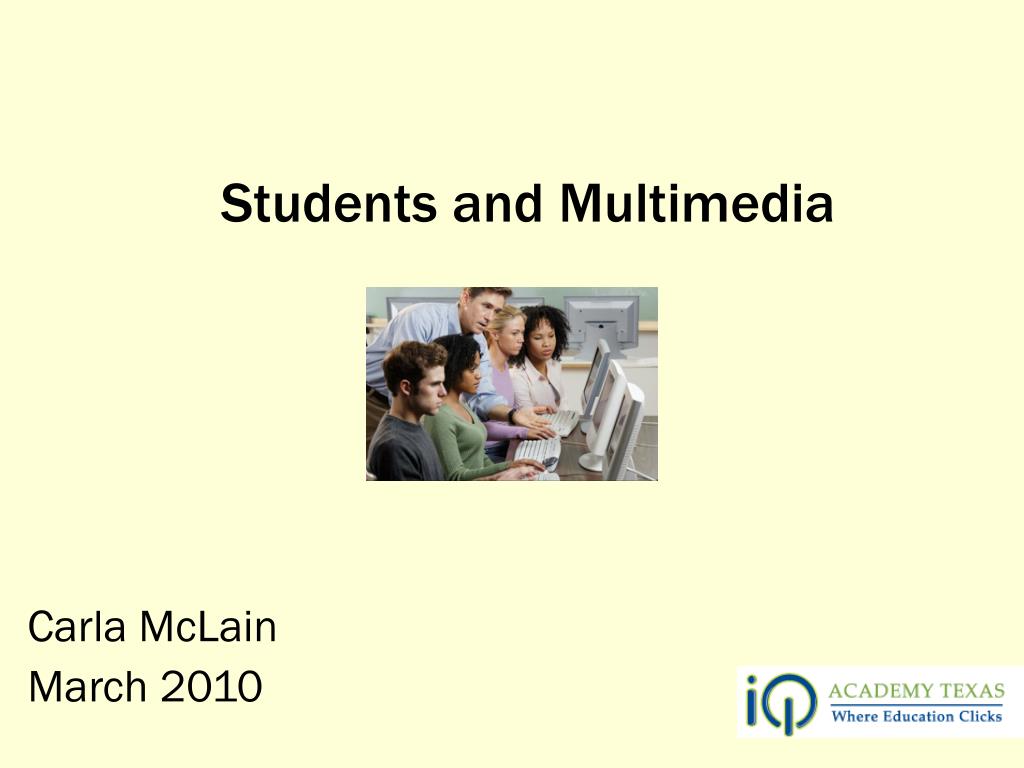 Students and Multimedia

Carla McLain
March 2010

iQ ACADEMY TEXAS
Where Education Clicks